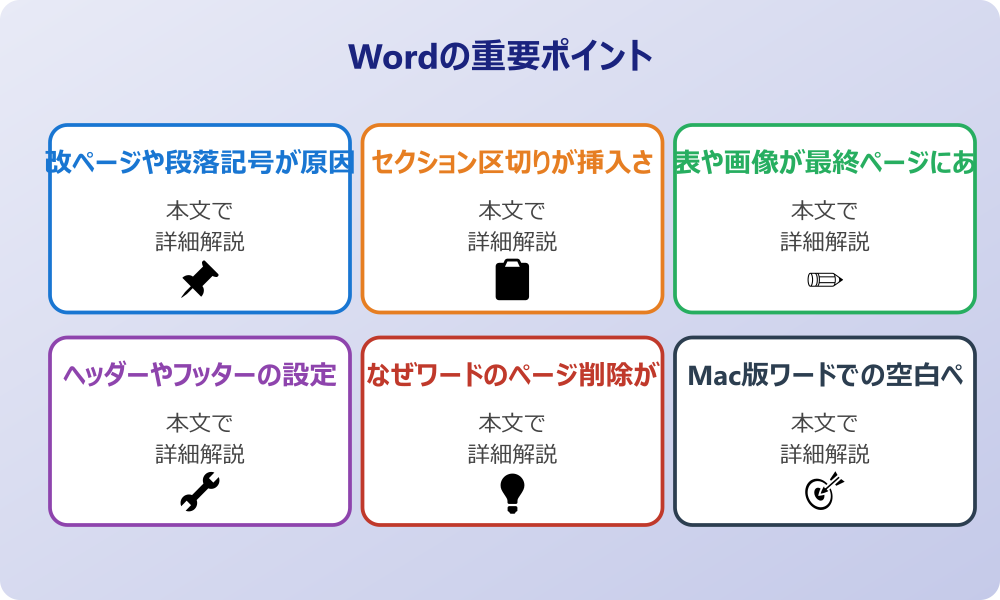 Wordの重要ポイント

改ページや段落記号が原因

本文で
詳細解説

セクション区切りが挿入さ

本文で
詳細解説

表や画像が最終ページにあ

本文で
詳細解説

ヘッダーやフッターの設定

本文で
詳細解説

なぜワードのページ削除が

本文で
詳細解説

Mac版ワードでの空白ペ

本文で
詳細解説